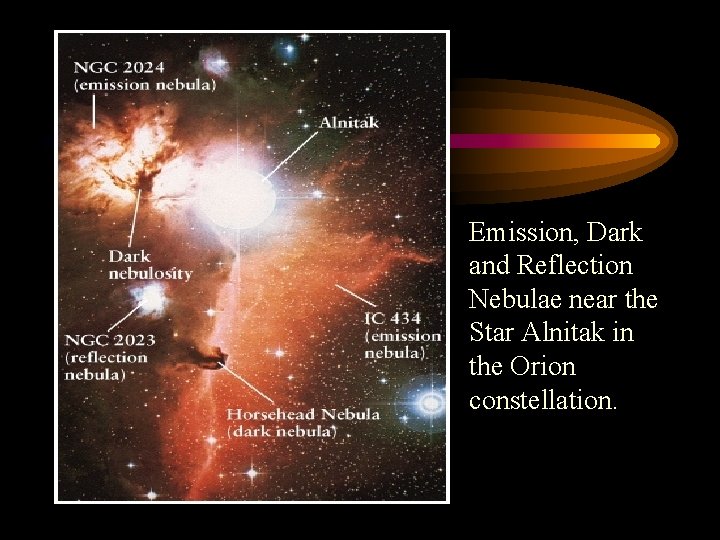 NGC 2024
(emission nebula)

Alnitak

Dark
nebulosity

NGC 2023
(reflection
nebula)

IC 434
(emission
nebula)

Horsehead Nebula
(dark nebula)

Emission, Dark and Reflection Nebulae near the Star Alnitak in the Orion constellation.